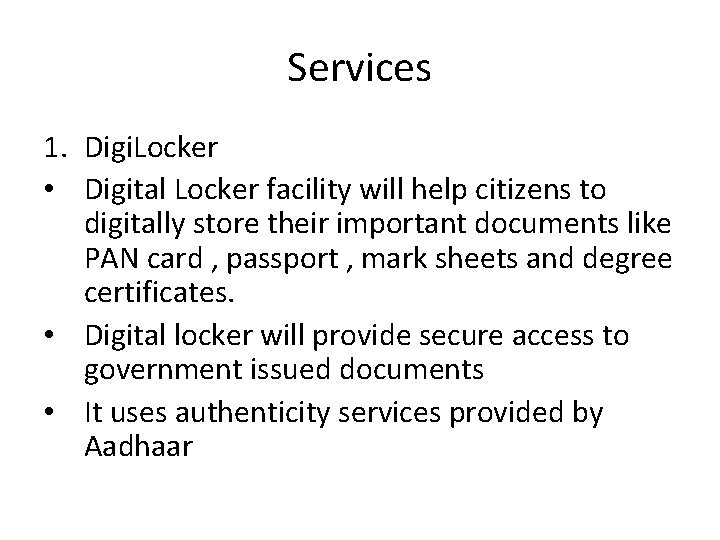 Services

1. DigiLocker
• Digital Locker facility will help citizens to digitally store their important documents like PAN card , passport , mark sheets and degree certificates.
• Digital locker will provide secure access to government issued documents
• It uses authenticity services provided by Aadhaar